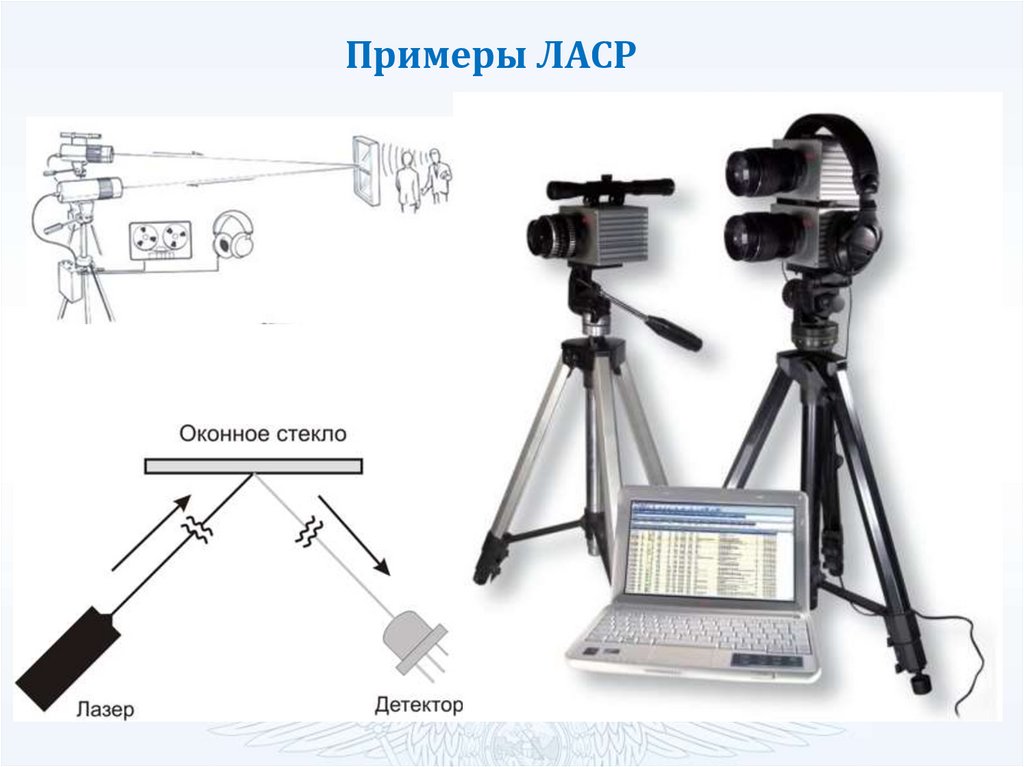 Примеры ЛАСР

Оконное стекло

Лазер

Детектор